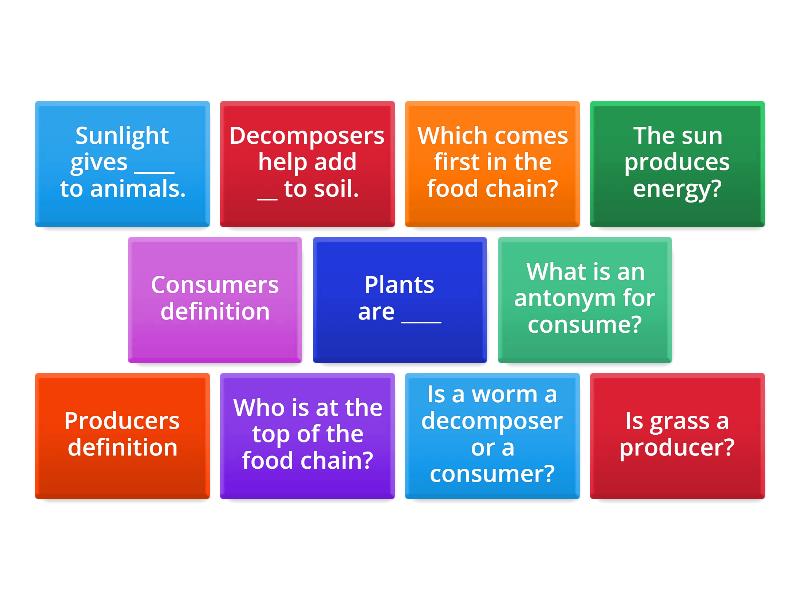 Sunlight gives ____ to animals.

Decomposers help add __ to soil.

Which comes first in the food chain?

The sun produces energy?

Consumers definition

Plants are ____

What is an antonym for consume?

Producers definition

Who is at the top of the food chain?

Is a worm a decomposer or a consumer?

Is grass a producer?